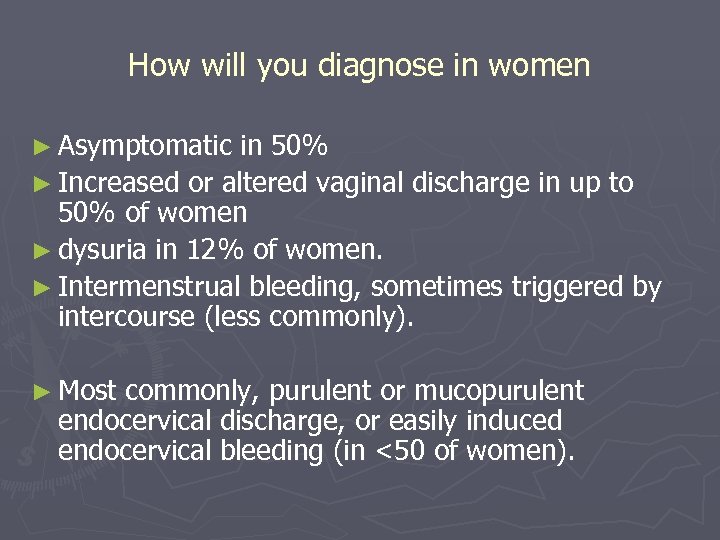 How will you diagnose in women

► Asymptomatic in 50%
► Increased or altered vaginal discharge in up to 50% of women
► dysuria in 12% of women.
► Intermenstrual bleeding, sometimes triggered by intercourse (less commonly).

► Most commonly, purulent or mucopurulent endocervical discharge, or easily induced endocervical bleeding (in <50 of women).